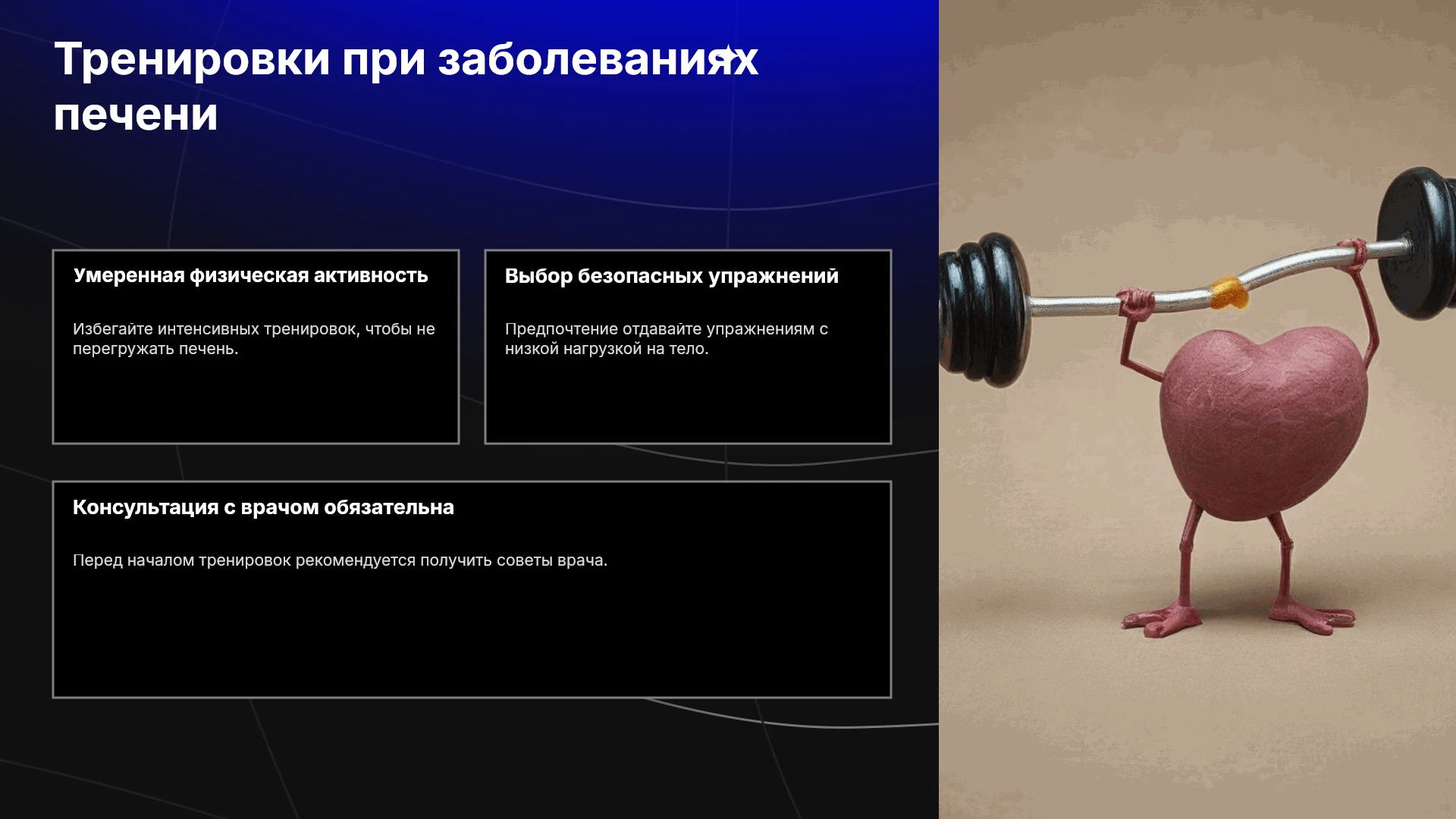 Тренировки при заболеваниях печени

Умеренная физическая активность

Избегайте интенсивных тренировок, чтобы не перегружать печень.

Выбор безопасных упражнений

Предпочтение отдавайте упражнениям с низкой нагрузкой на тело.

Консультация с врачом обязательна

Перед началом тренировок рекомендуется получить советы врача.